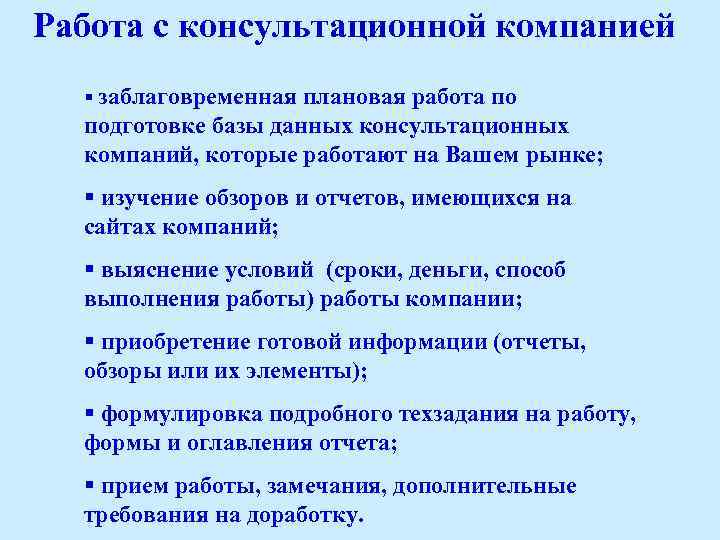 Работа с консультационной компанией

▪ заблаговременная плановая работа по подготовке базы данных консультационных компаний, которые работают на Вашем рынке;

▪ изучение обзоров и отчетов, имеющихся на сайтах компаний;

▪ выяснение условий (сроки, деньги, способ выполнения работы) работы компании;

▪ приобретение готовой информации (отчеты, обзоры или их элементы);

▪ формулировка подробного техзадания на работу, формы и оглавления отчета;

▪ прием работы, замечания, дополнительные требования на доработку.